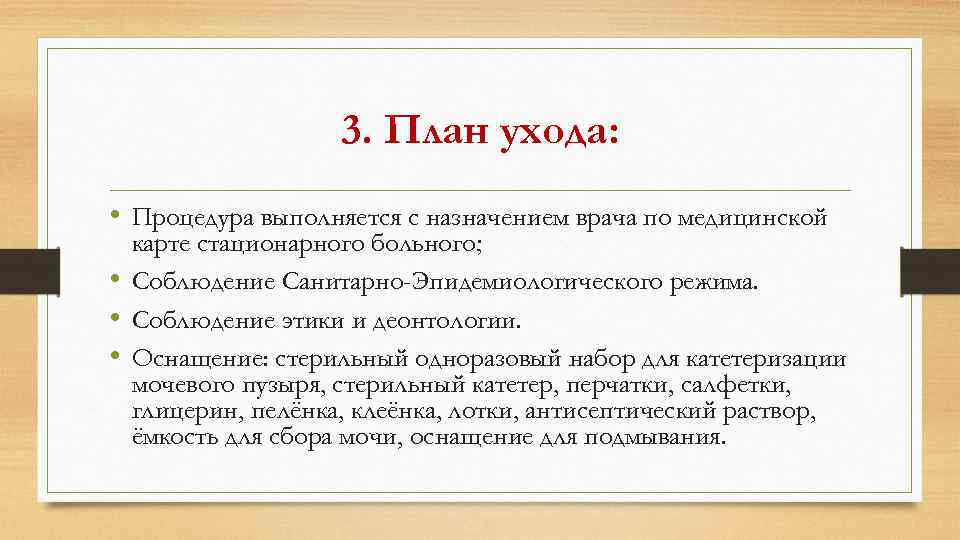 3. План ухода:

• Процедура выполняется с назначением врача по медицинской карте стационарного больного;
• Соблюдение Санитарно-Эпидемиологического режима.
• Соблюдение этики и деонтологии.
• Оснащение: стерильный одноразовый набор для катетеризации мочевого пузыря, стерильный катетер, перчатки, салфетки, глицерин, пелёнка, клеёнка, лотки, антисептический раствор, ёмкость для сбора мочи, оснащение для подмывания.